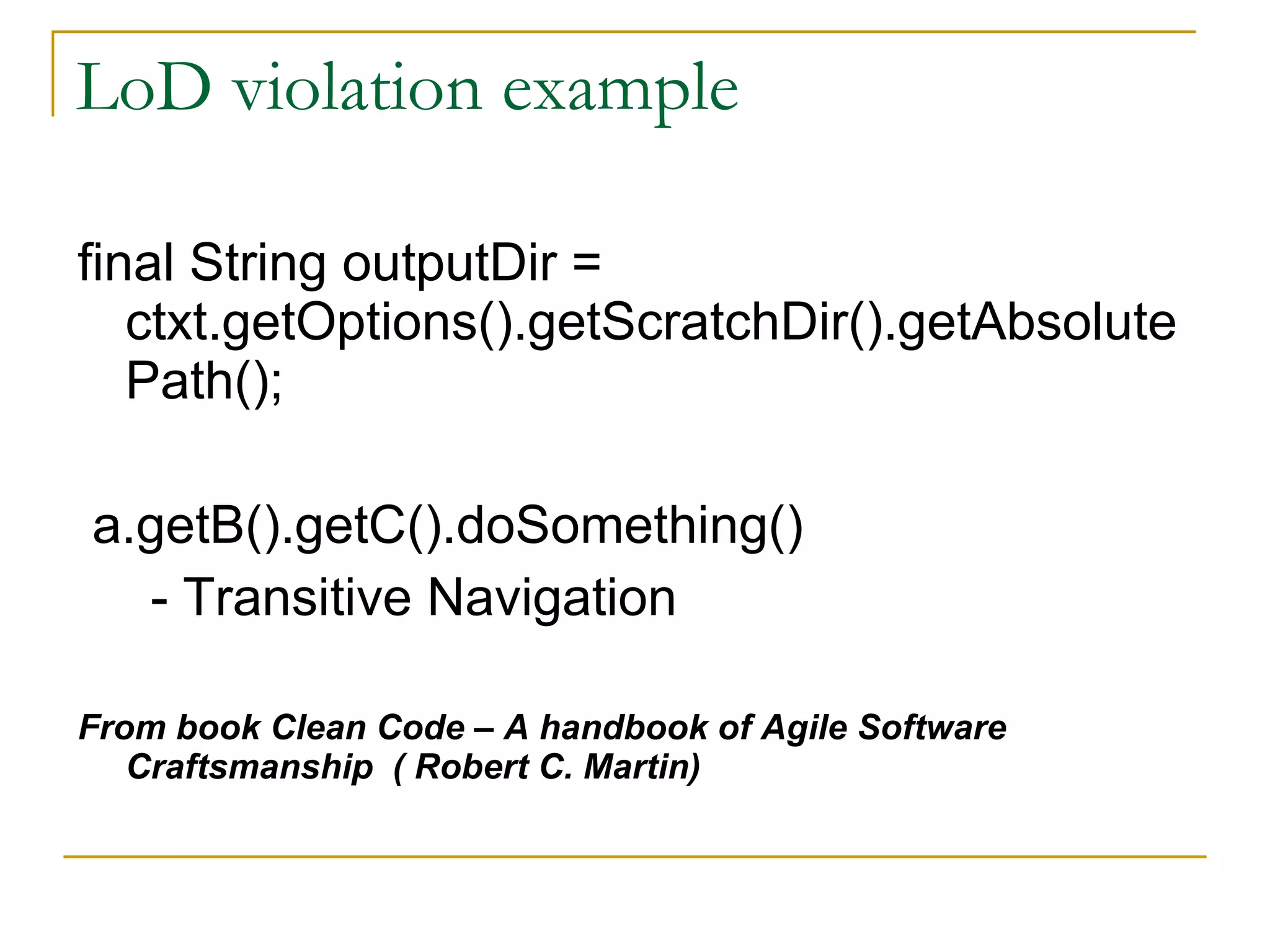 LoD violation example

final String outputDir = ctxt.getOptions().getScratchDir().getAbsolutePath();

a.getB().getC().doSomething()
- Transitive Navigation

From book Clean Code – A handbook of Agile Software Craftsmanship ( Robert C. Martin)